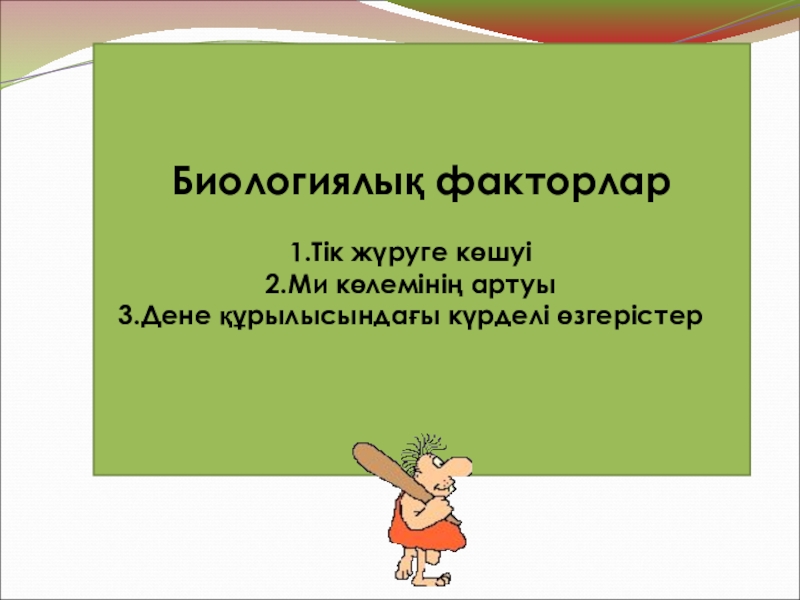 Биологиялық факторлар

1.Тік жүруге көшуі
2.Ми көлемінің артуы
3.Дене құрылысындағы күрделі өзгерістер